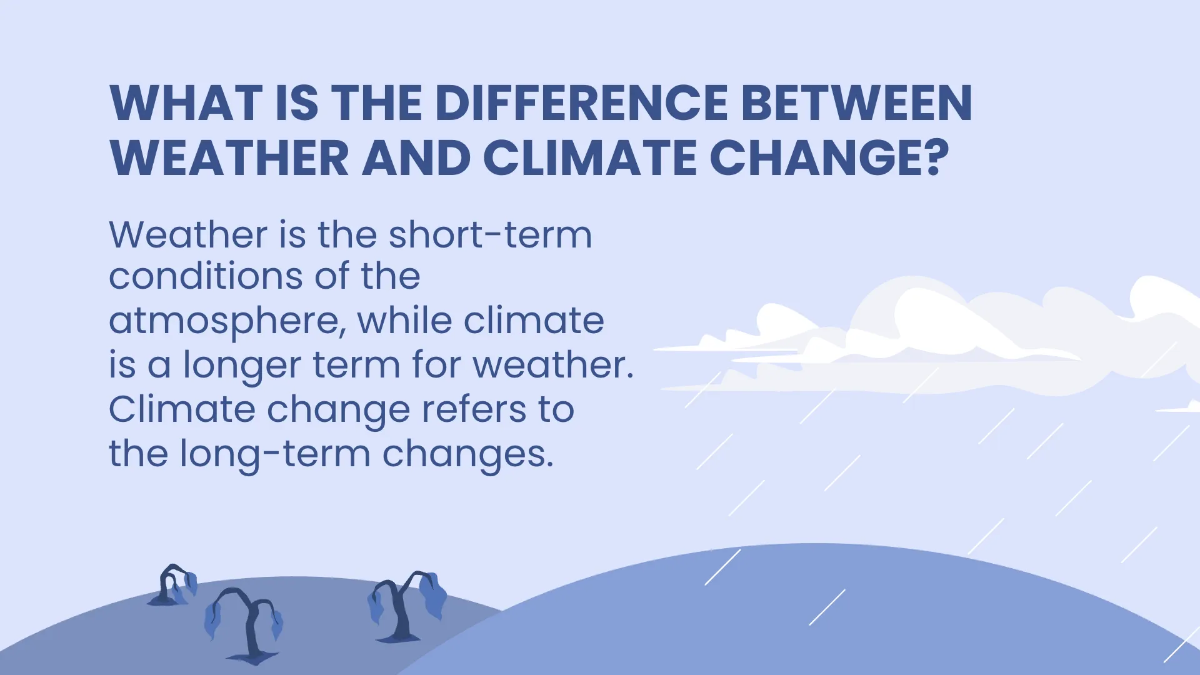 WHAT IS THE DIFFERENCE BETWEEN WEATHER AND CLIMATE CHANGE?

Weather is the short-term conditions of the atmosphere, while climate is a longer term for weather. Climate change refers to the long-term changes.